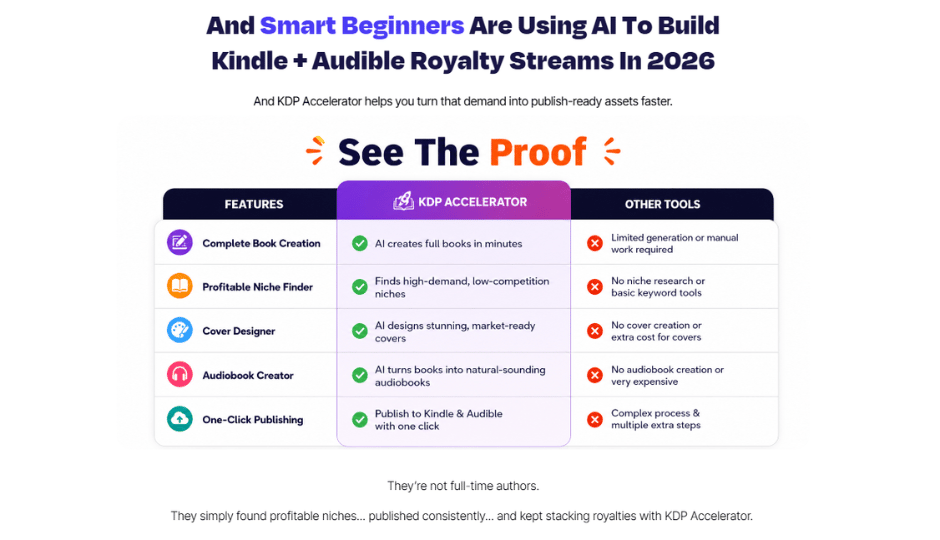 And Smart Beginners Are Using AI To Build Kindle + Audible Royalty Streams In 2026

And KDP Accelerator helps you turn that demand into publish-ready assets faster.

See The Proof

| FEATURES | KDP ACCELERATOR | OTHER TOOLS |
|---|---|---|
| Complete Book Creation | AI creates full books in minutes | Limited generation or manual work required |
| Profitable Niche Finder | Finds high-demand, low-competition niches | No niche research or basic keyword tools |
| Cover Designer | AI designs stunning, market-ready covers | No cover creation or extra cost for covers |
| Audiobook Creator | AI turns books into natural-sounding audiobooks | No audiobook creation or very expensive |
| One-Click Publishing | Publish to Kindle & Audible with one click | Complex process & multiple extra steps |

They're not full-time authors.

They simply found profitable niches... published consistently... and kept stacking royalties with KDP Accelerator.